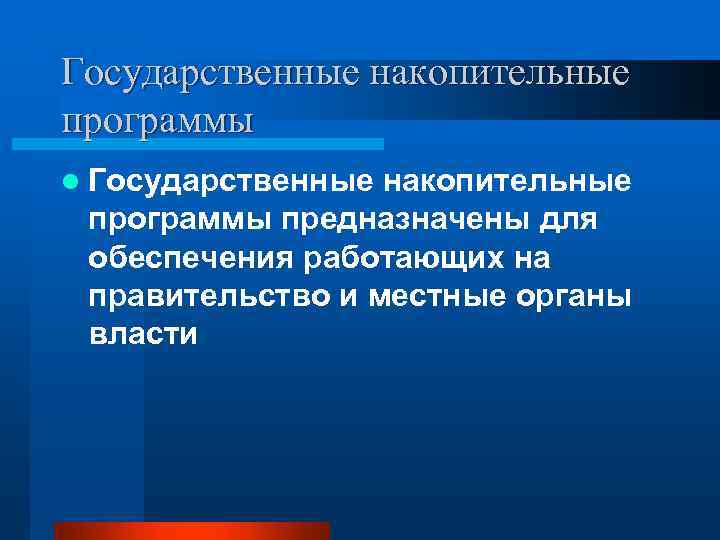 Государственные накопительные программы

Государственные накопительные программы предназначены для обеспечения работающих на правительство и местные органы власти